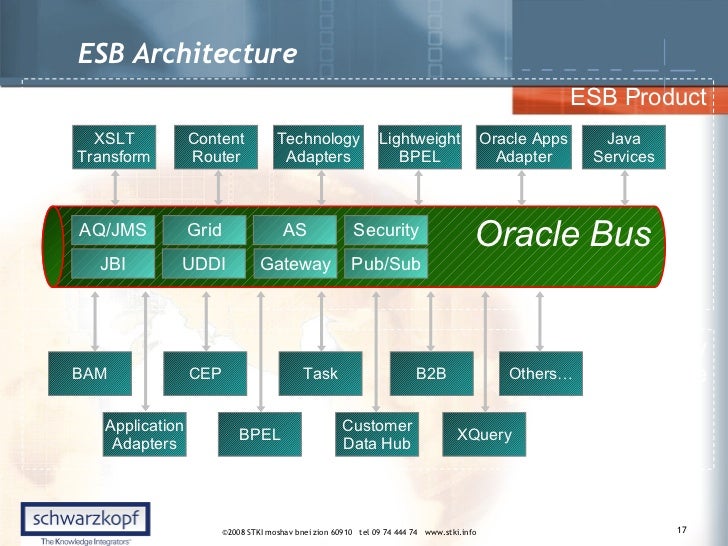 ESB Architecture

ESB Product

XSLT Transform

Content Router

Technology Adapters

Lightweight BPEL

Oracle Apps Adapter

Java Services

AQ/JMS

Grid

AS

Security

JBI

UDDI

Gateway

Pub/Sub

Oracle Bus

BAM

CEP

Task

B2B

Others…

Application Adapters

BPEL

Customer Data Hub

XQuery

schwarzkopf
The Knowledge Integrators

©2008 STKI moshav bnei zion 60910 tel 09 74 444 74 www.stki.info

17